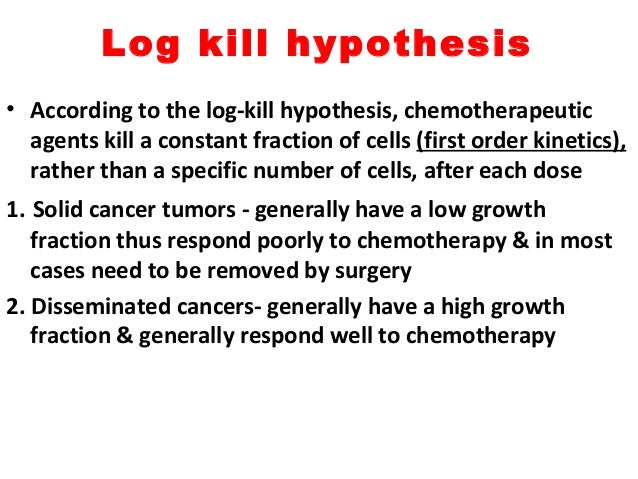 Log kill hypothesis

• According to the log-kill hypothesis, chemotherapeutic agents kill a constant fraction of cells (first order kinetics), rather than a specific number of cells, after each dose

1. Solid cancer tumors - generally have a low growth fraction thus respond poorly to chemotherapy & in most cases need to be removed by surgery

2. Disseminated cancers- generally have a high growth fraction & generally respond well to chemotherapy